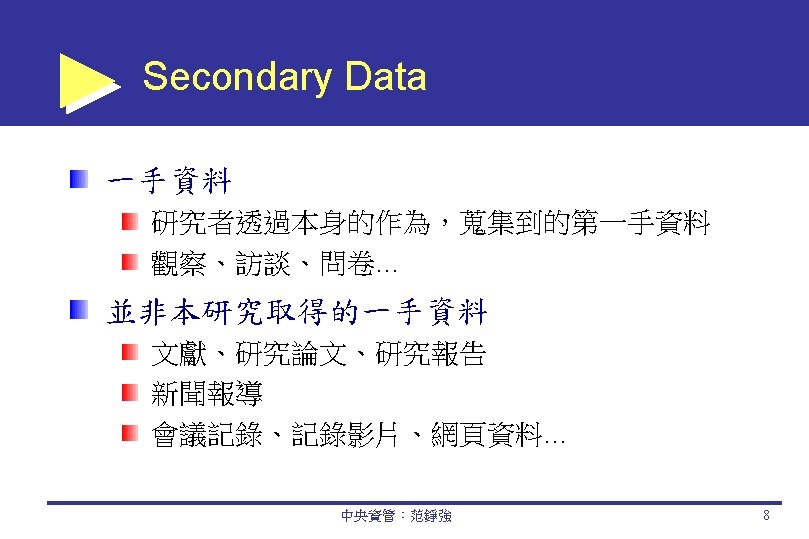 Secondary Data

一手資料
研究者透過本身的作為，蒐集到的第一手資料
觀察、訪談、問卷…

並非本研究取得的一手資料
文獻、研究論文、研究報告
新聞報導
會議記錄、記錄影片、網頁資料…

中央資管：范錚強

8